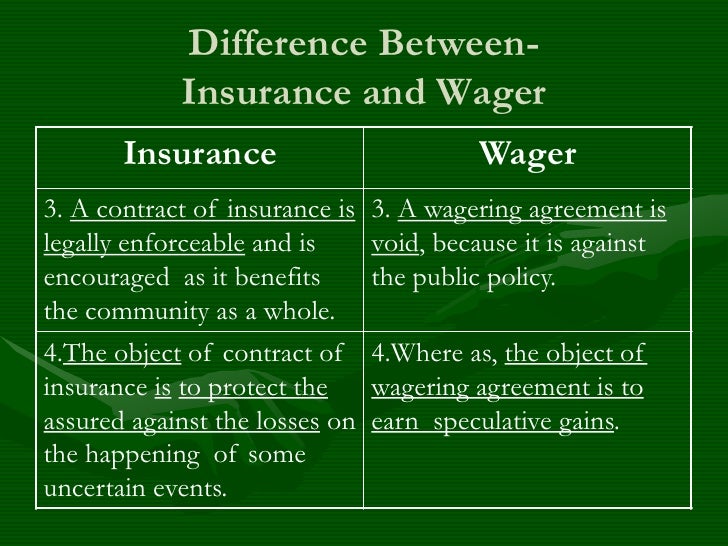 Difference Between- Insurance and Wager

| Insurance | Wager |
|---|---|
| 3. A contract of insurance is legally enforceable and is encouraged as it benefits the community as a whole. | 3. A wagering agreement is void, because it is against the public policy. |
| 4.The object of contract of insurance is to protect the assured against the losses on the happening of some uncertain events. | 4.Where as, the object of wagering agreement is to earn speculative gains. |